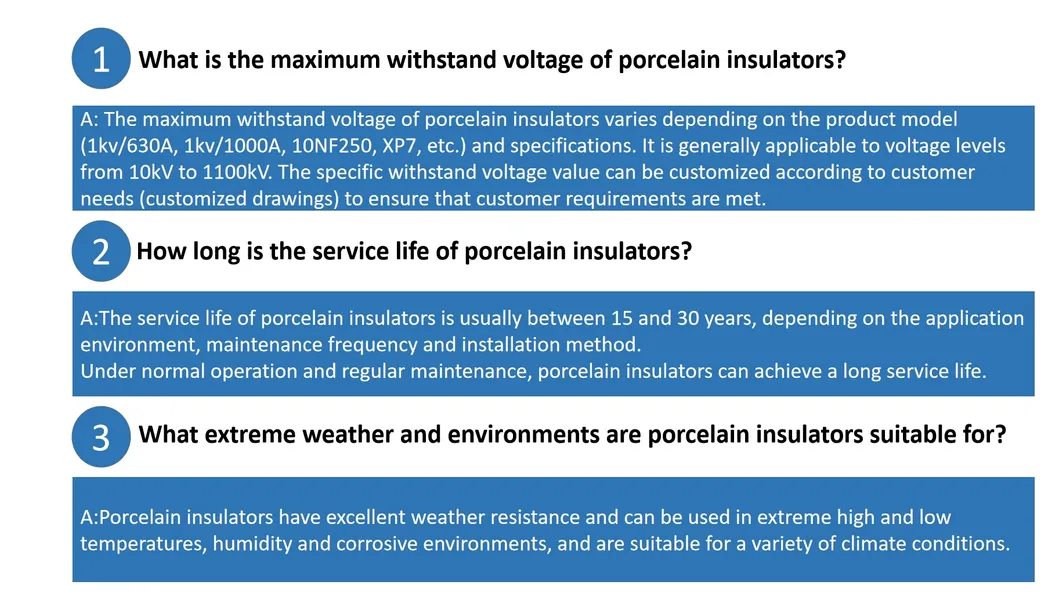 1 What is the maximum withstand voltage of porcelain insulators?

A: The maximum withstand voltage of porcelain insulators varies depending on the product model (1kv/630A, 1kv/1000A, 10NF250, XP7, etc.) and specifications. It is generally applicable to voltage levels from 10kV to 1100kV. The specific withstand voltage value can be customized according to customer needs (customized drawings) to ensure that customer requirements are met.

2 How long is the service life of porcelain insulators?

A:The service life of porcelain insulators is usually between 15 and 30 years, depending on the application environment, maintenance frequency and installation method.
Under normal operation and regular maintenance, porcelain insulators can achieve a long service life.

3 What extreme weather and environments are porcelain insulators suitable for?

A:Porcelain insulators have excellent weather resistance and can be used in extreme high and low temperatures, humidity and corrosive environments, and are suitable for a variety of climate conditions.